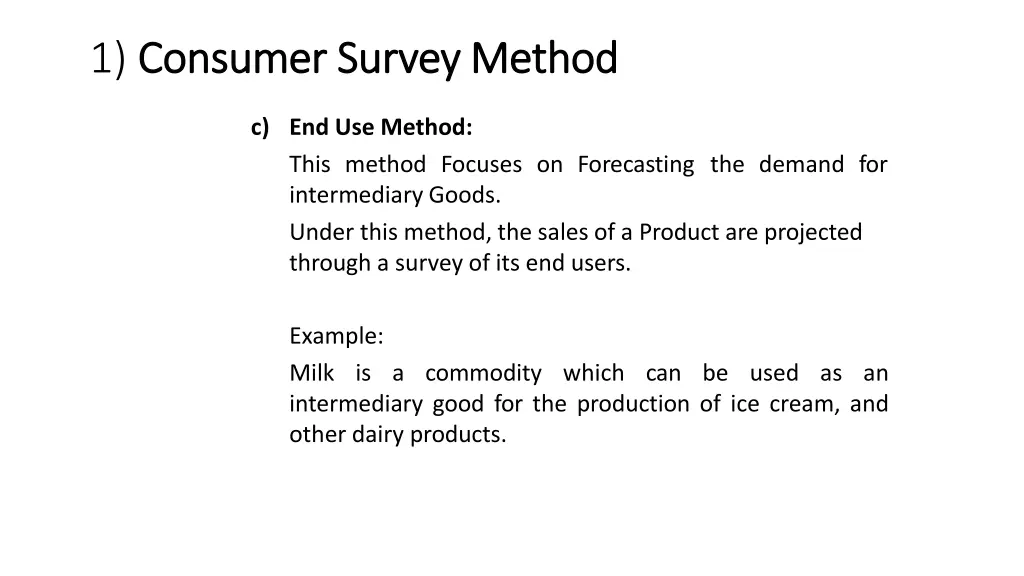 1) Consumer Survey Method

c) End Use Method:

This method Focuses on Forecasting the demand for intermediary Goods.

Under this method, the sales of a Product are projected through a survey of its end users.

Example:

Milk is a commodity which can be used as an intermediary good for the production of ice cream, and other dairy products.